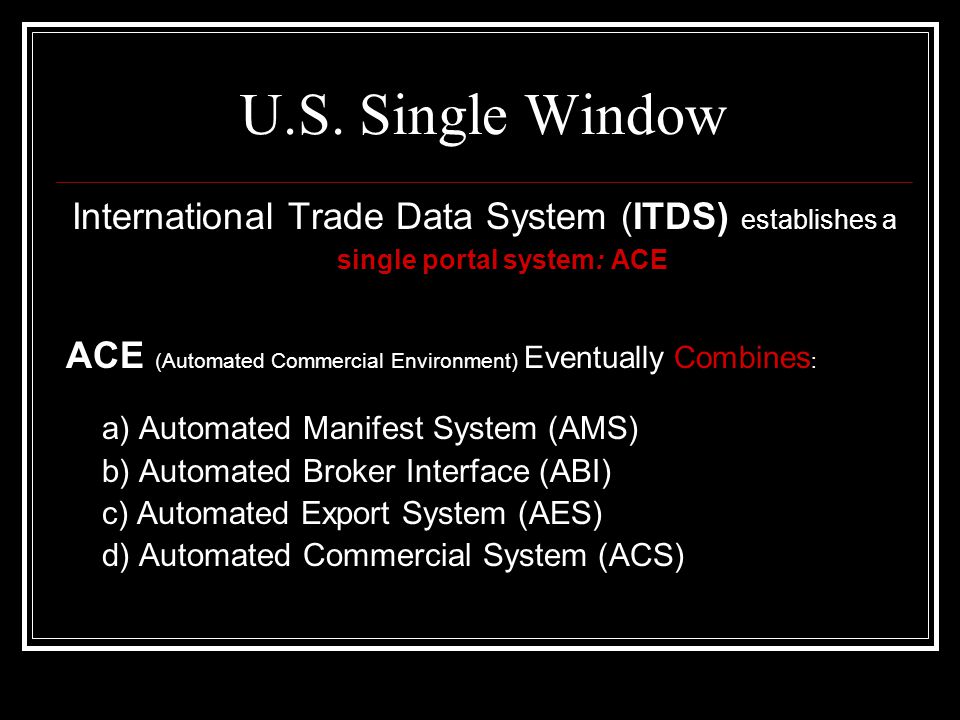 U.S. Single Window

International Trade Data System (ITDS) establishes a single portal system: ACE

ACE (Automated Commercial Environment) Eventually Combines:

a) Automated Manifest System (AMS)
b) Automated Broker Interface (ABI)
c) Automated Export System (AES)
d) Automated Commercial System (ACS)